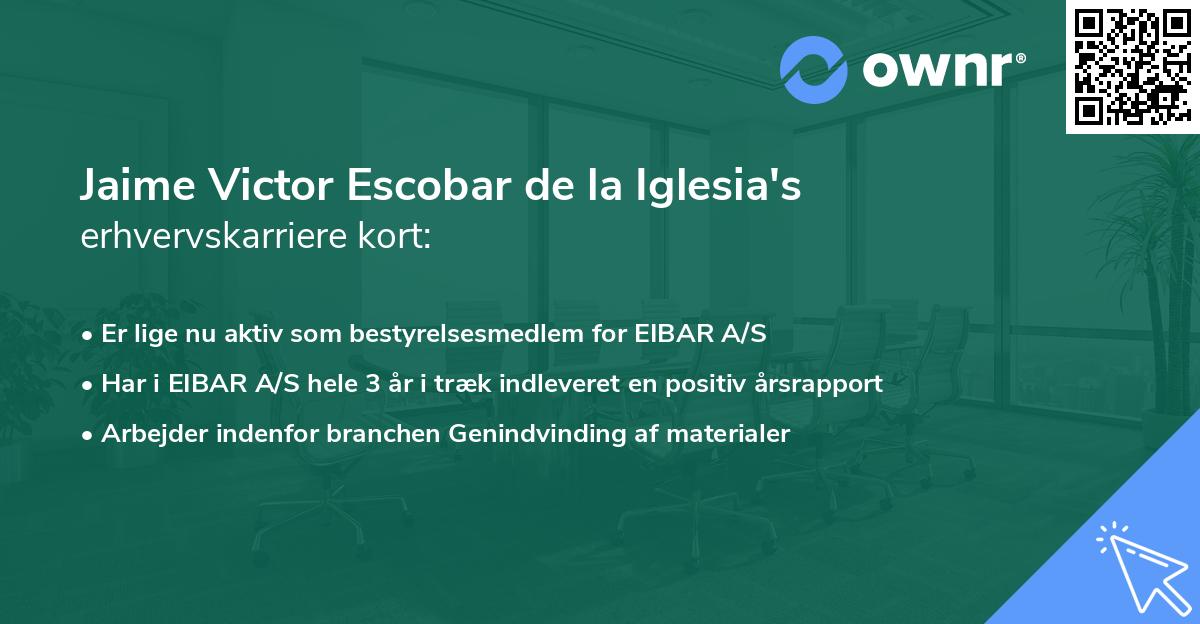 ownr®

Jaime Victor Escobar de la Iglesia's
erhvervskarriere kort:

• Er lige nu aktiv som bestyrelsesmedlem for EIBAR A/S
• Har i EIBAR A/S hele 3 år i træk indleveret en positiv årsrapport
• Arbejder indenfor branchen Genindvinding af materialer